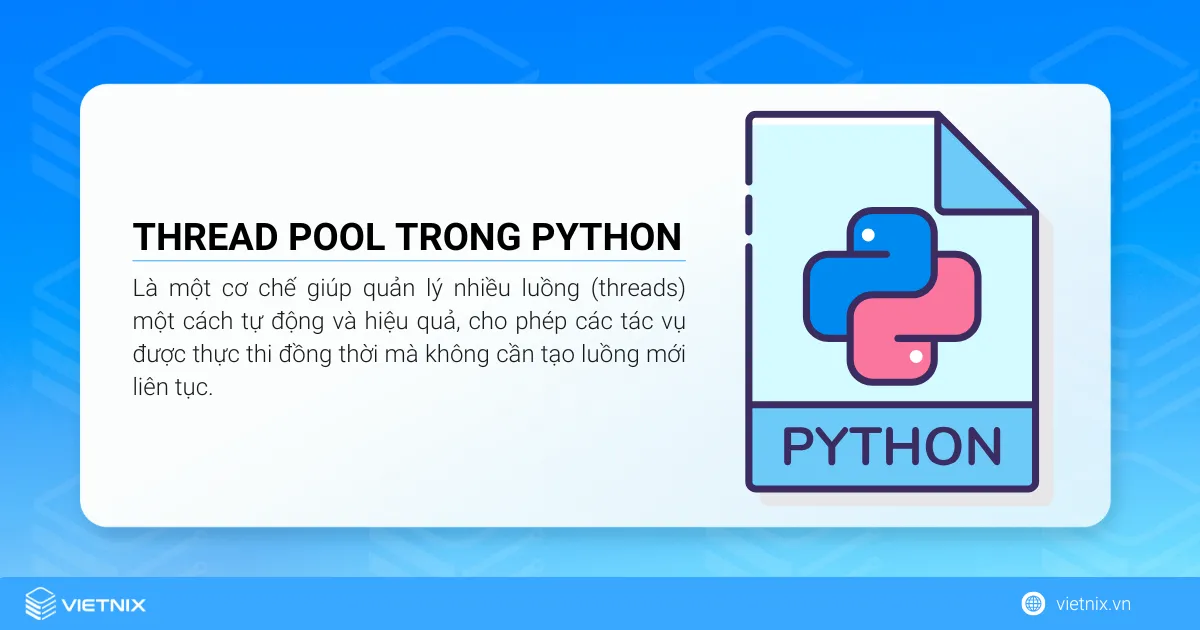 THREAD POOL TRONG PYTHON

Là một cơ chế giúp quản lý nhiều luồng (threads) một cách tự động và hiệu quả, cho phép các tác vụ được thực thi đồng thời mà không cần tạo luồng mới liên tục.

PYTHON

VIETNIX

vietnix.vn